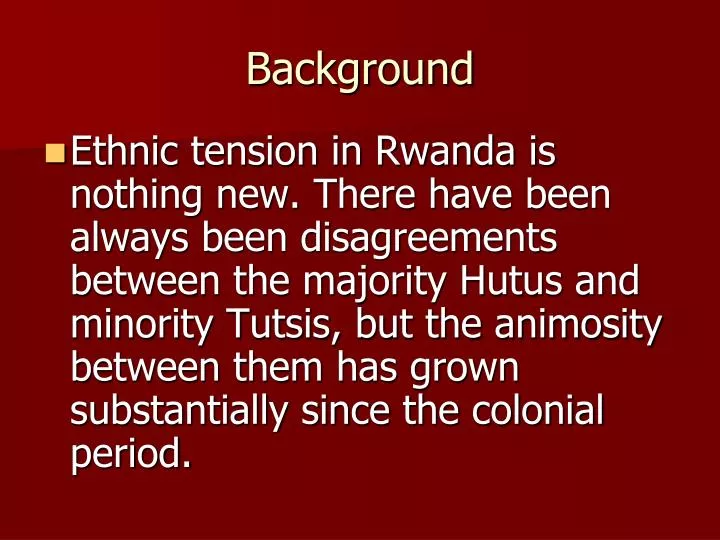 Background

Ethnic tension in Rwanda is nothing new. There have been always been disagreements between the majority Hutus and minority Tutsis, but the animosity between them has grown substantially since the colonial period.